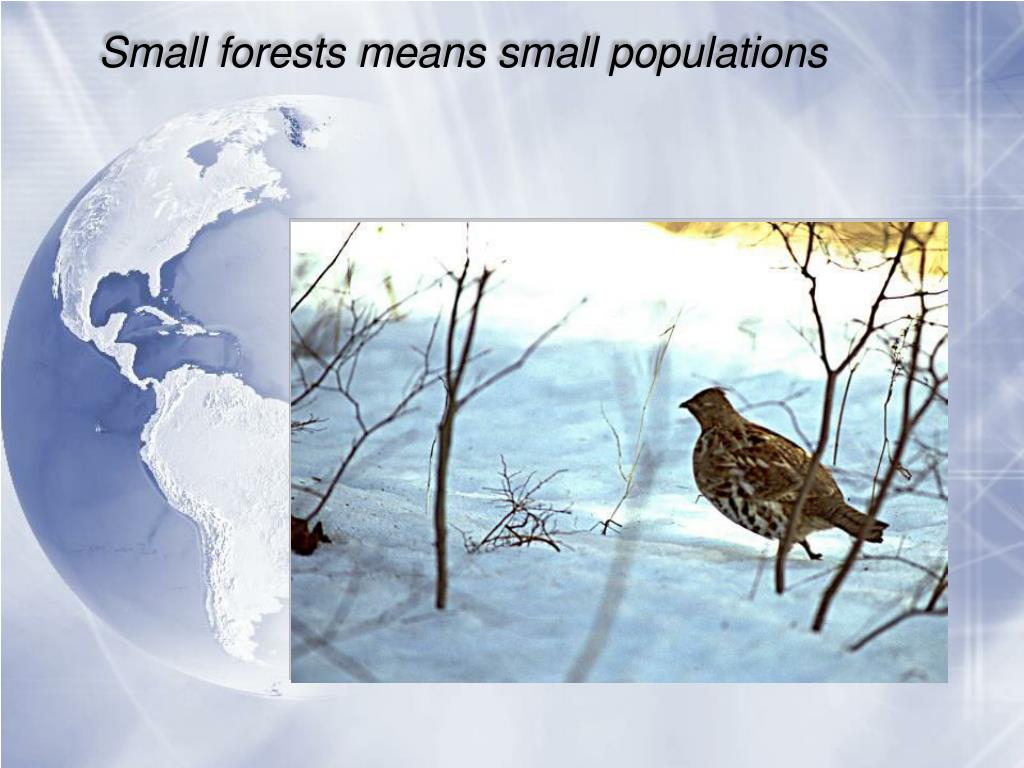 Small forests means small populations